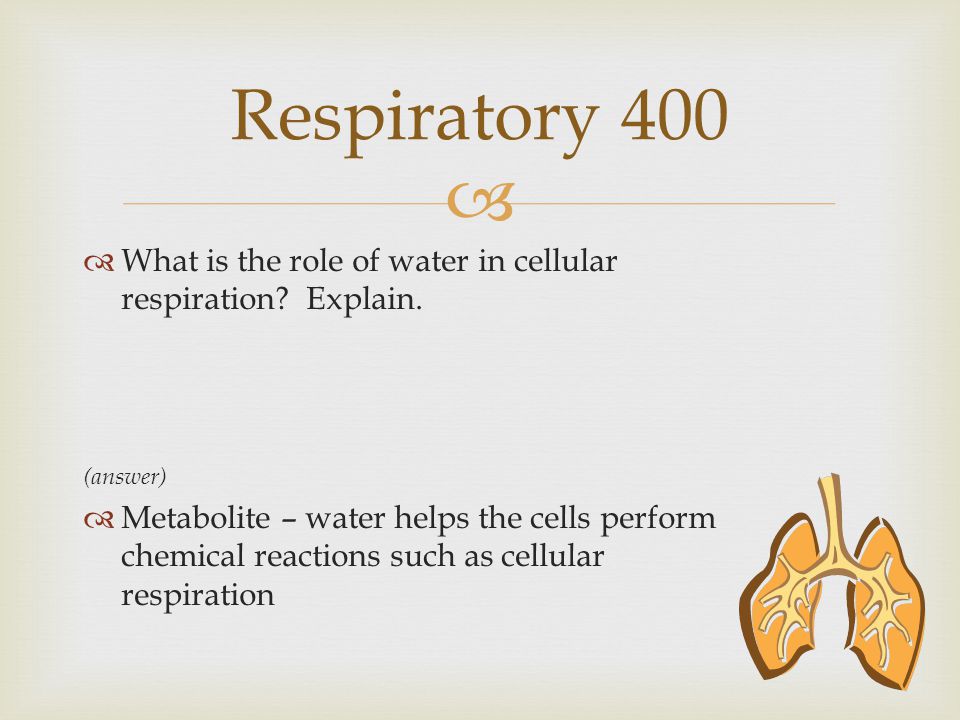 Respiratory 400

What is the role of water in cellular respiration?  Explain.

(answer)

Metabolite – water helps the cells perform chemical reactions such as cellular respiration